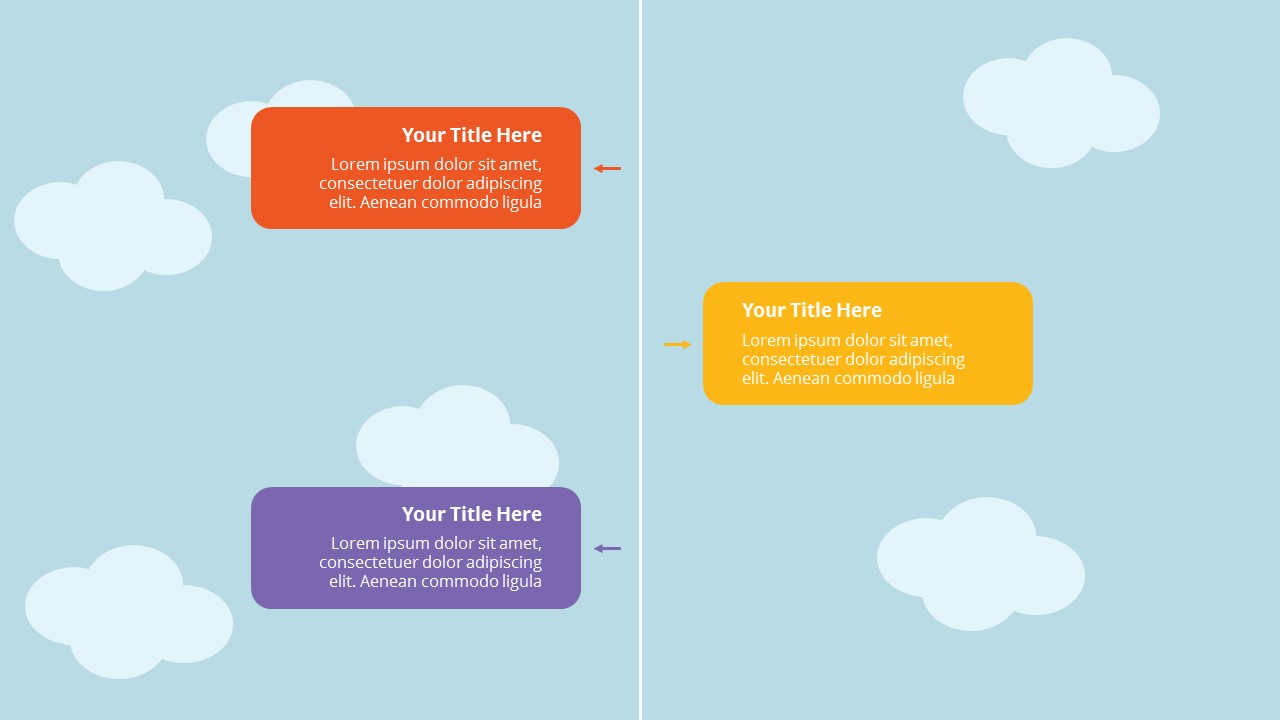 Your Title Here
Lorem ipsum dolor sit amet, consectetuer dolor adipiscing elit. Aenean commodo ligula

Your Title Here
Lorem ipsum dolor sit amet, consectetuer dolor adipiscing elit. Aenean commodo ligula

Your Title Here
Lorem ipsum dolor sit amet, consectetuer dolor adipiscing elit. Aenean commodo ligula